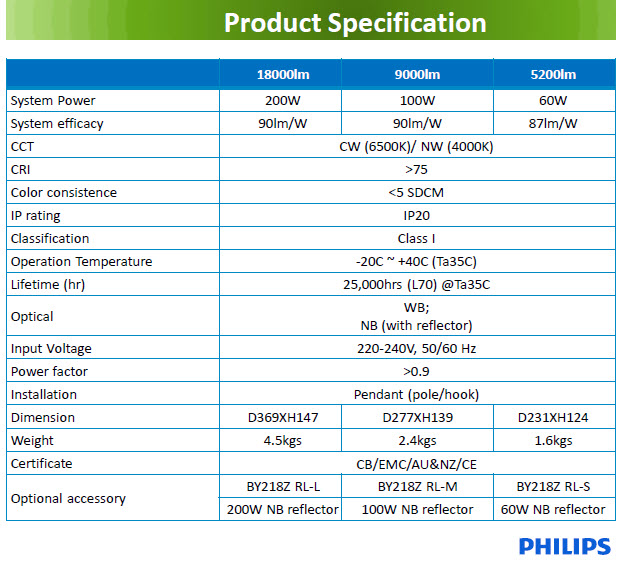 Product Specification

| | 18000lm | 9000lm | 5200lm |
|---|---|---|---|
| System Power | 200W | 100W | 60W |
| System efficacy | 90lm/W | 90lm/W | 87lm/W |
| CCT | CW (6500K)/ NW (4000K) | | |
| CRI | >75 | | |
| Color consistence | <5 SDCM | | |
| IP rating | IP20 | | |
| Classification | Class I | | |
| Operation Temperature | -20C ~ +40C (Ta35C) | | |
| Lifetime (hr) | 25,000hrs (L70) @Ta35C | | |
| Optical | WB; NB (with reflector) | | |
| Input Voltage | 220-240V, 50/60 Hz | | |
| Power factor | >0.9 | | |
| Installation | Pendant (pole/hook) | | |
| Dimension | D369XH147 | D277XH139 | D231XH124 |
| Weight | 4.5kgs | 2.4kgs | 1.6kgs |
| Certificate | CB/EMC/AU&NZ/CE | | |
| Optional accessory | BY218Z RL-L | BY218Z RL-M | BY218Z RL-S |
| | 200W NB reflector | 100W NB reflector | 60W NB reflector |

PHILIPS